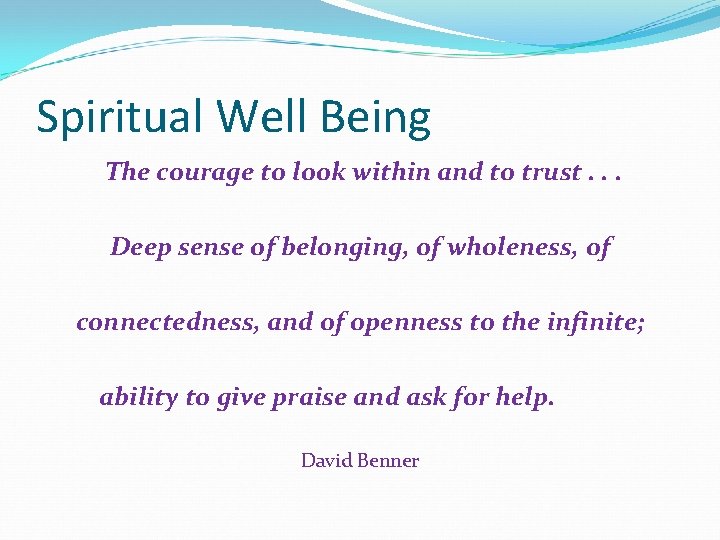 Spiritual Well Being

The courage to look within and to trust . . .

Deep sense of belonging, of wholeness, of connectedness, and of openness to the infinite; ability to give praise and ask for help.

David Benner